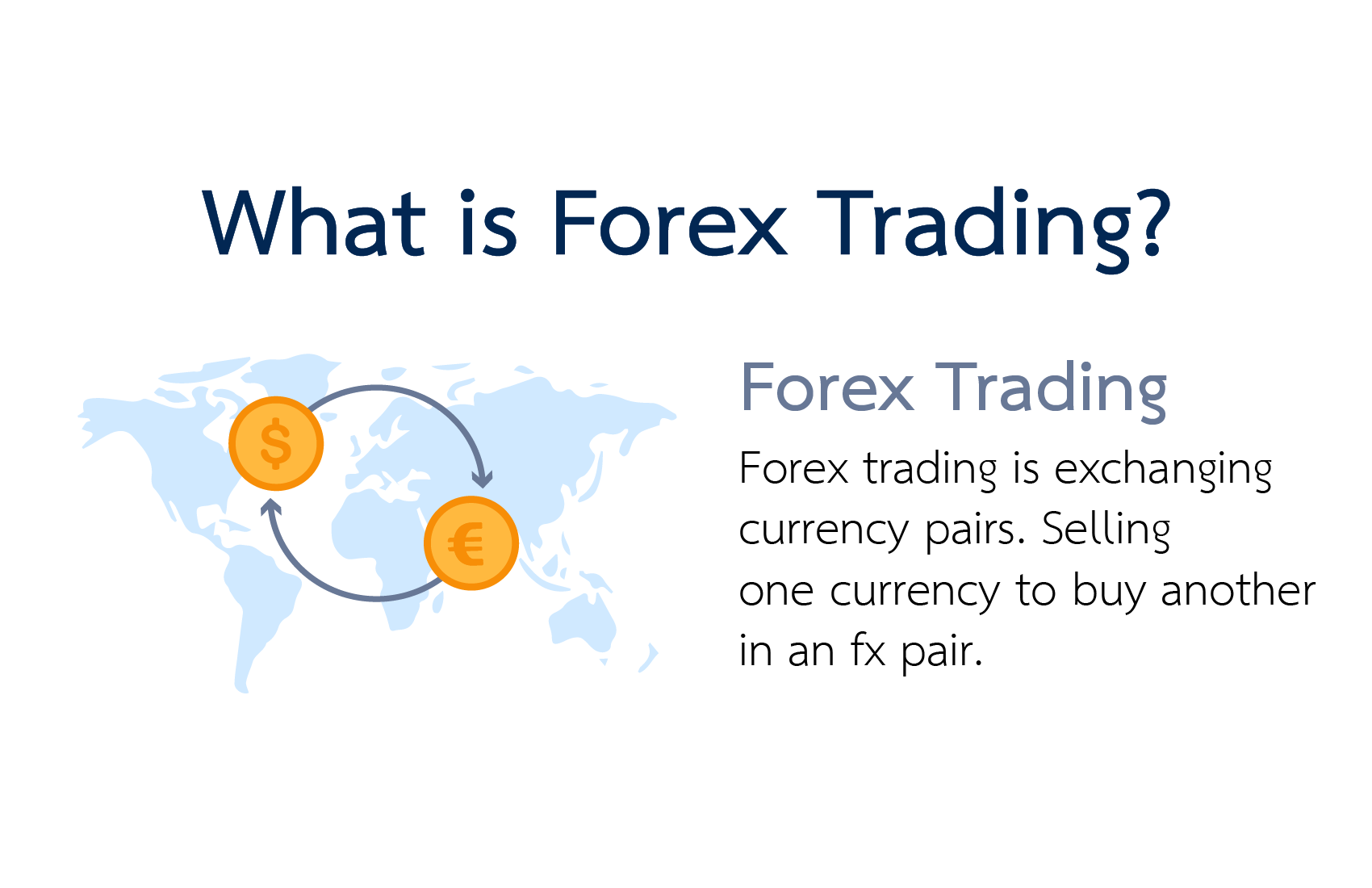 What is Forex Trading?

$

€

Forex Trading

Forex trading is exchanging currency pairs. Selling one currency to buy another in an fx pair.